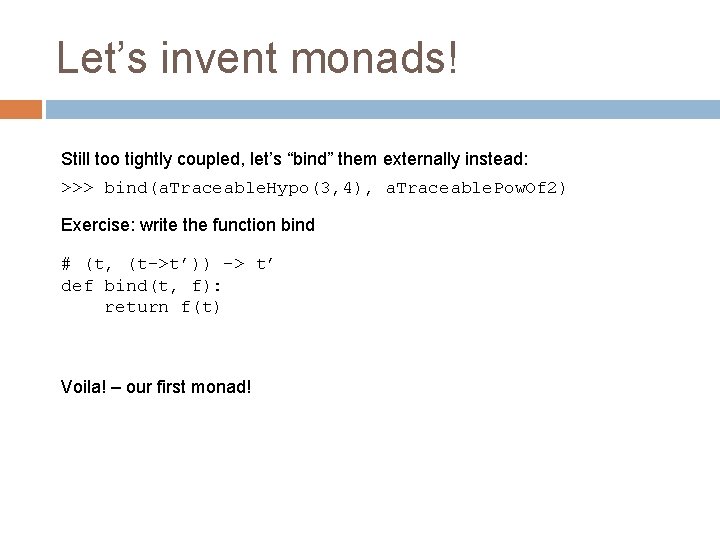 Let's invent monads!

Still too tightly coupled, let's "bind" them externally instead:

>>> bind(aTraceableHypo(3,4), aTraceablePowOf2)

Exercise: write the function bind

# (t, (t->t')) -> t'
def bind(t, f):
    return f(t)

Voila! – our first monad!